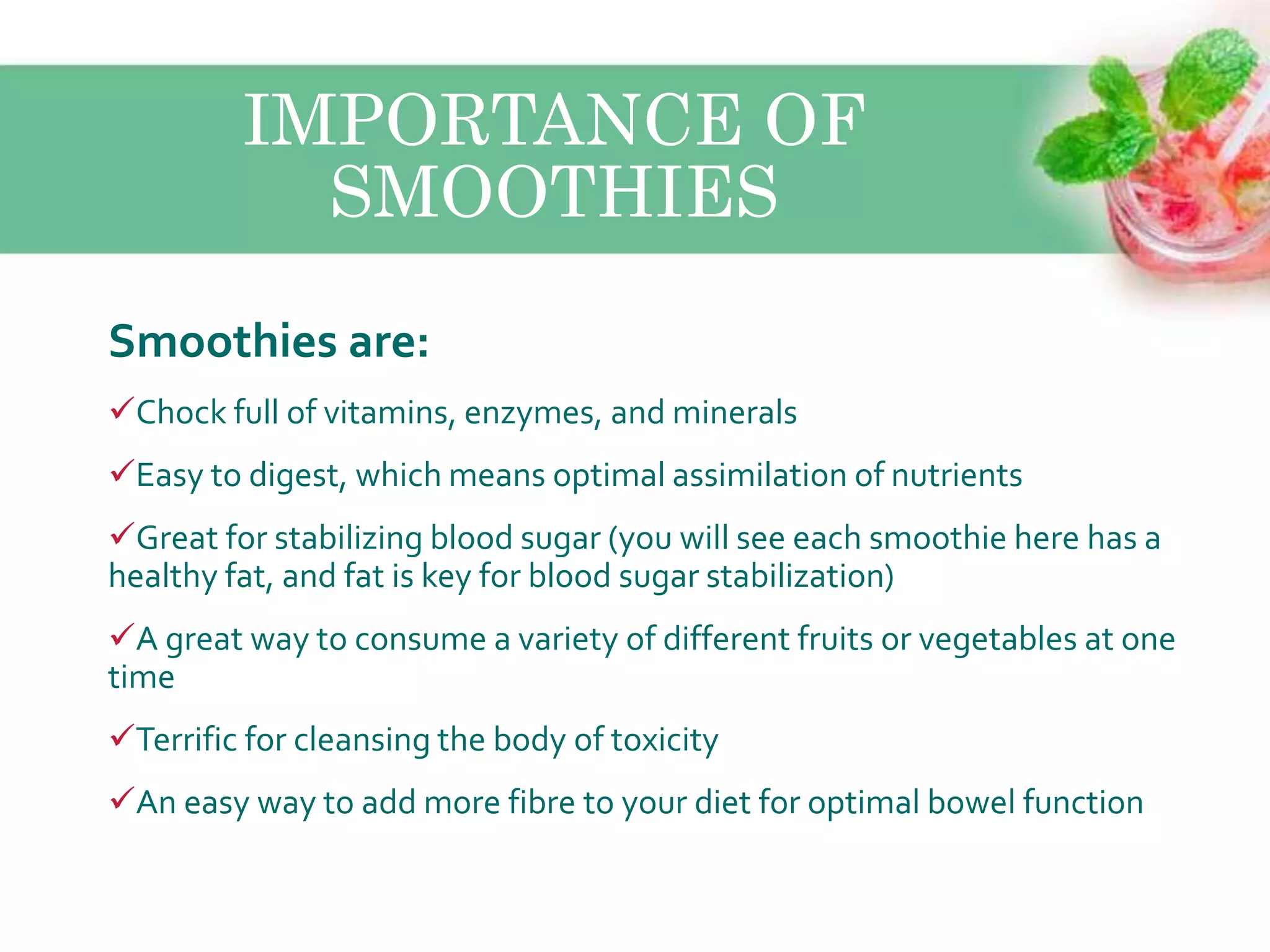 IMPORTANCE OF SMOOTHIES

Smoothies are:

✓Chock full of vitamins, enzymes, and minerals

✓Easy to digest, which means optimal assimilation of nutrients

✓Great for stabilizing blood sugar (you will see each smoothie here has a healthy fat, and fat is key for blood sugar stabilization)

✓A great way to consume a variety of different fruits or vegetables at one time

✓Terrific for cleansing the body of toxicity

✓An easy way to add more fibre to your diet for optimal bowel function